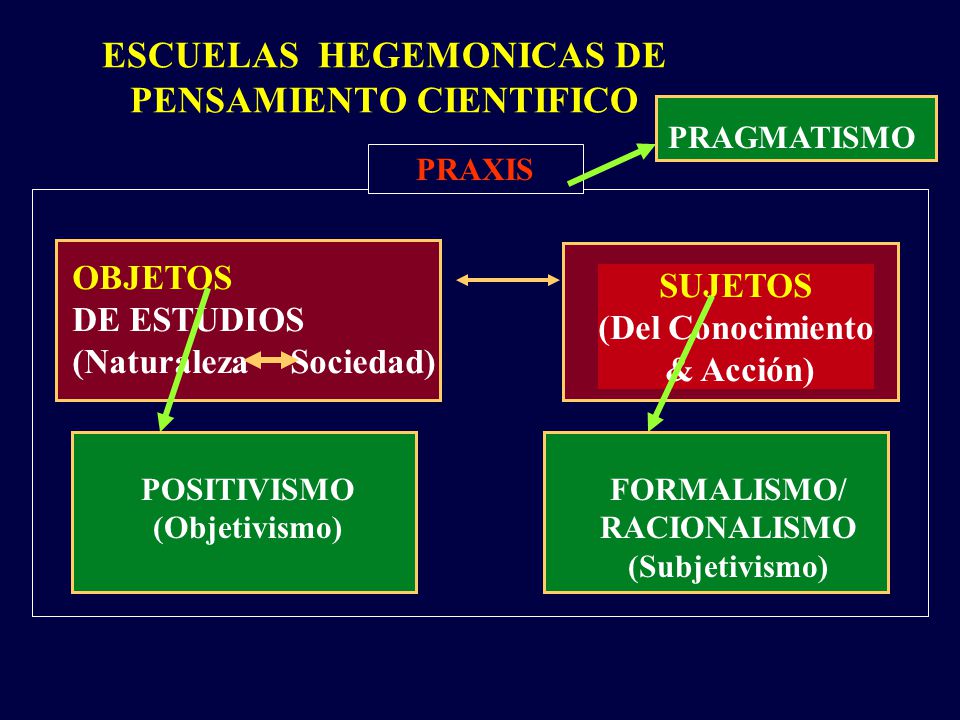 ESCUELAS HEGEMONICAS DE PENSAMIENTO CIENTIFICO

PRAGMATISMO

PRAXIS

OBJETOS
DE ESTUDIOS
(Naturaleza Sociedad)

SUJETOS
(Del Conocimiento & Acción)

POSITIVISMO
(Objetivismo)

FORMALISMO/
RACIONALISMO
(Subjetivismo)